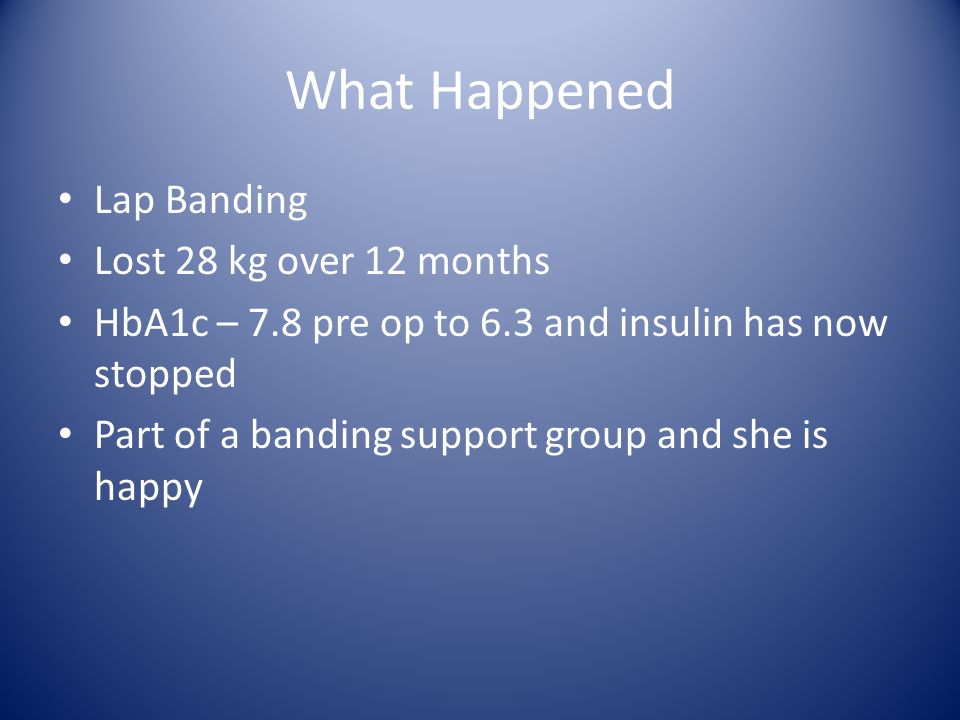 What Happened

• Lap Banding
• Lost 28 kg over 12 months
• HbA1c – 7.8 pre op to 6.3 and insulin has now stopped
• Part of a banding support group and she is happy